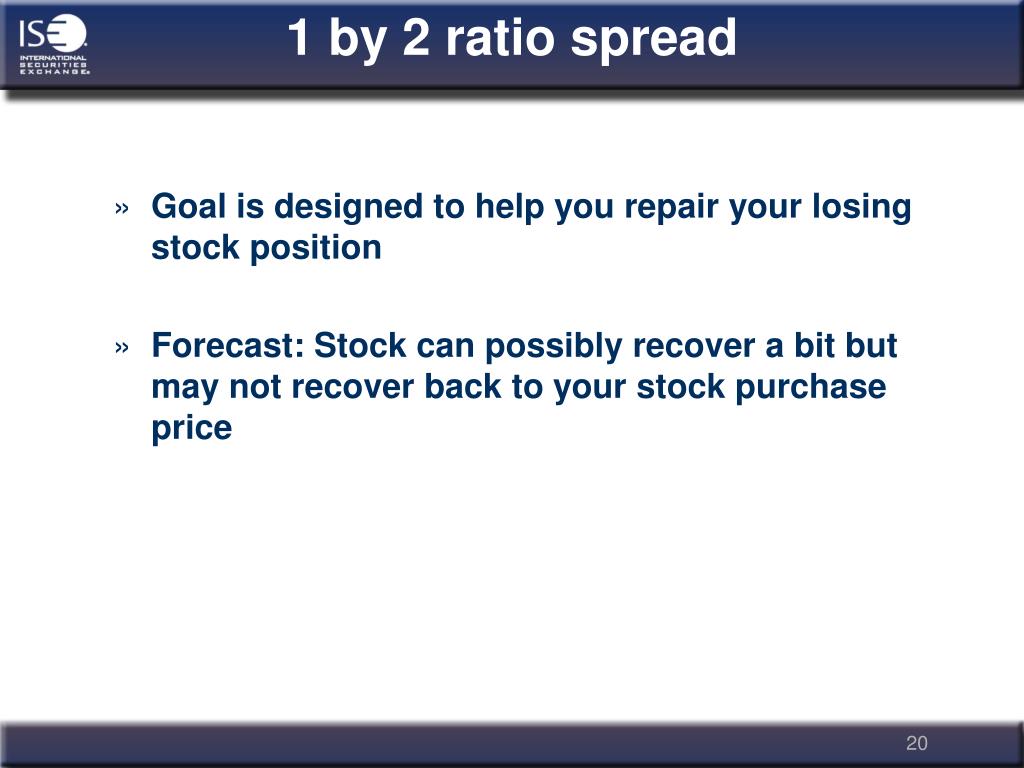 ISE INTERNATIONAL SECURITIES EXCHANGE

1 by 2 ratio spread

» Goal is designed to help you repair your losing stock position

» Forecast: Stock can possibly recover a bit but may not recover back to your stock purchase price

20